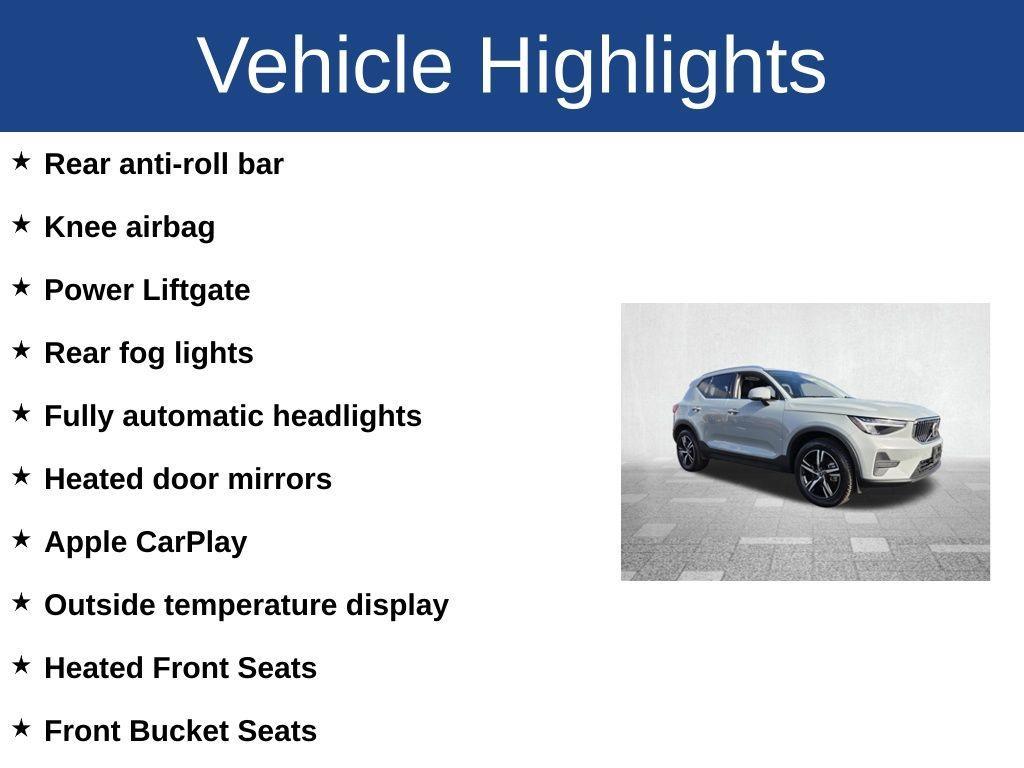 Vehicle Highlights

★ Rear anti-roll bar

★ Knee airbag

★ Power Liftgate

★ Rear fog lights

★ Fully automatic headlights

★ Heated door mirrors

★ Apple CarPlay

★ Outside temperature display

★ Heated Front Seats

★ Front Bucket Seats